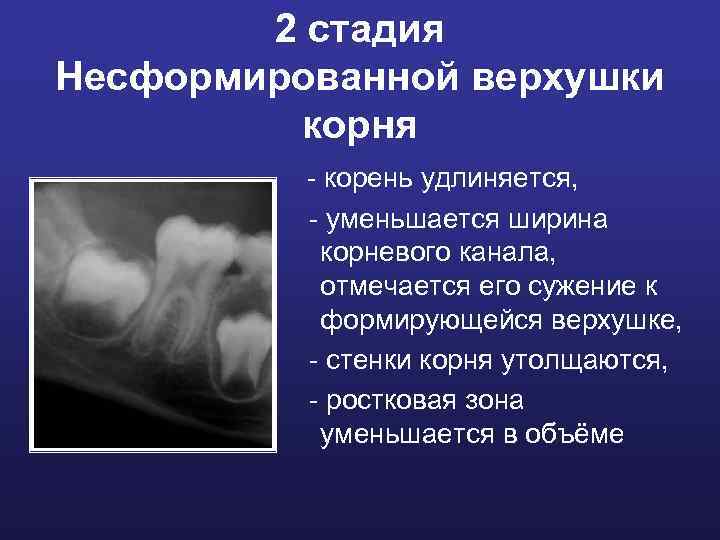 2 стадия
Несформированной верхушки корня

- корень удлиняется,

- уменьшается ширина корневого канала, отмечается его сужение к формирующейся верхушке,

- стенки корня утолщаются,

- ростковая зона уменьшается в объёме